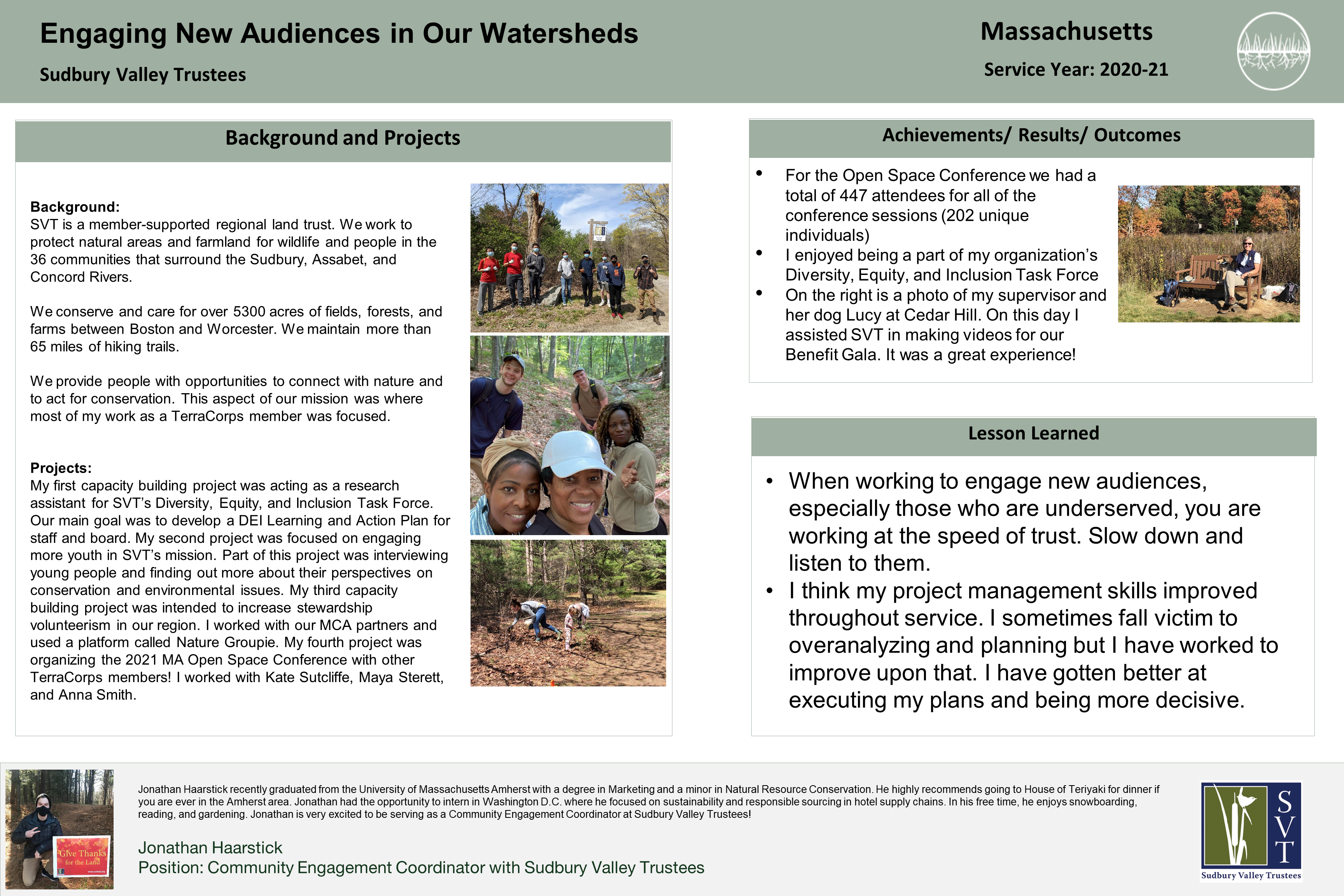 Engaging New Audiences in Our Watersheds

Sudbury Valley Trustees

Massachusetts

Service Year: 2020-21

Background and Projects

Background:
SVT is a member-supported regional land trust. We work to protect natural areas and farmland for wildlife and people in the 36 communities that surround the Sudbury, Assabet, and Concord Rivers.

We conserve and care for over 5300 acres of fields, forests, and farms between Boston and Worcester. We maintain more than 65 miles of hiking trails.

We provide people with opportunities to connect with nature and to act for conservation. This aspect of our mission was where most of my work as a TerraCorps member was focused.

Projects:
My first capacity building project was acting as a research assistant for SVT's Diversity, Equity, and Inclusion Task Force. Our main goal was to develop a DEI Learning and Action Plan for staff and board. My second project was focused on engaging more youth in SVT's mission. Part of this project was interviewing young people and finding out more about their perspectives on conservation and environmental issues. My third capacity building project was intended to increase stewardship volunteerism in our region. I worked with our MCA partners and used a platform called Nature Groupie. My fourth project was organizing the 2021 MA Open Space Conference with other TerraCorps members! I worked with Kate Sutcliffe, Maya Sterett, and Anna Smith.

Achievements/ Results/ Outcomes

• For the Open Space Conference we had a total of 447 attendees for all of the conference sessions (202 unique individuals)
• I enjoyed being a part of my organization's Diversity, Equity, and Inclusion Task Force
• On the right is a photo of my supervisor and her dog Lucy at Cedar Hill. On this day I assisted SVT in making videos for our Benefit Gala. It was a great experience!

Lesson Learned

• When working to engage new audiences, especially those who are underserved, you are working at the speed of trust. Slow down and listen to them.
• I think my project management skills improved throughout service. I sometimes fall victim to overanalyzing and planning but I have worked to improve upon that. I have gotten better at executing my plans and being more decisive.

Give Thanks for the Land

Jonathan Haarstick recently graduated from the University of Massachusetts Amherst with a degree in Marketing and a minor in Natural Resource Conservation. He highly recommends going to House of Teriyaki for dinner if you are ever in the Amherst area. Jonathan had the opportunity to intern in Washington D.C. where he focused on sustainability and responsible sourcing in hotel supply chains. In his free time, he enjoys snowboarding, reading, and gardening. Jonathan is very excited to be serving as a Community Engagement Coordinator at Sudbury Valley Trustees!

Jonathan Haarstick
Position: Community Engagement Coordinator with Sudbury Valley Trustees

SVT
Sudbury Valley Trustees